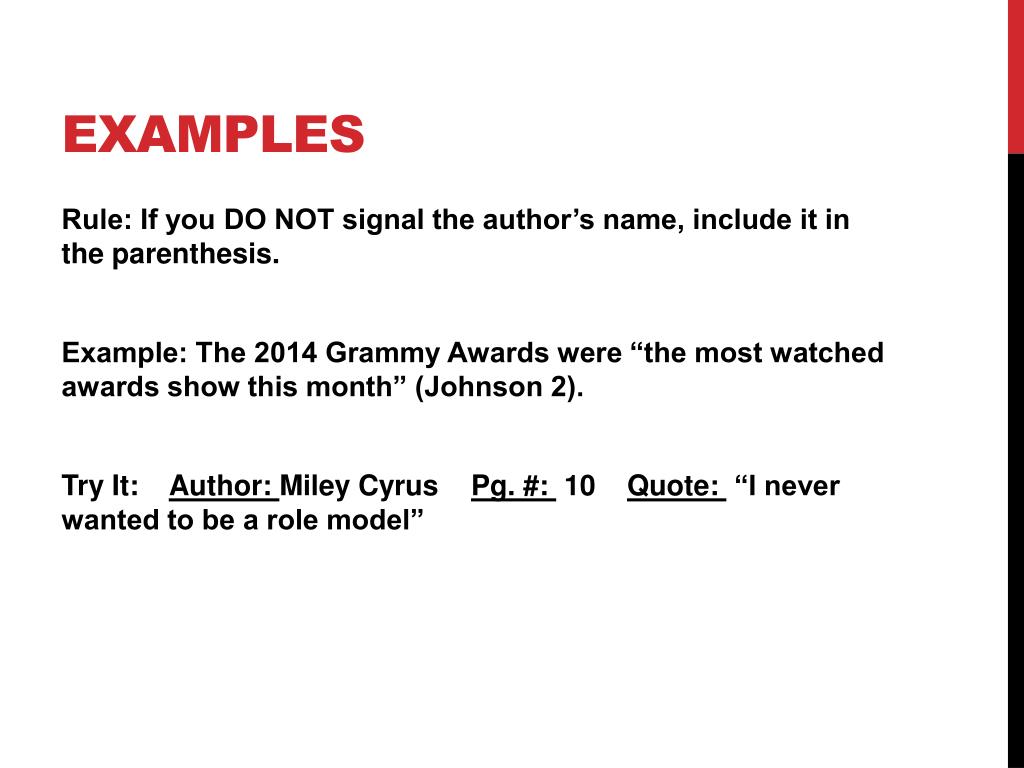 EXAMPLES

Rule: If you DO NOT signal the author’s name, include it in the parenthesis.

Example: The 2014 Grammy Awards were “the most watched awards show this month” (Johnson 2).

Try It: Author: Miley Cyrus Pg. #: 10 Quote: “I never wanted to be a role model”